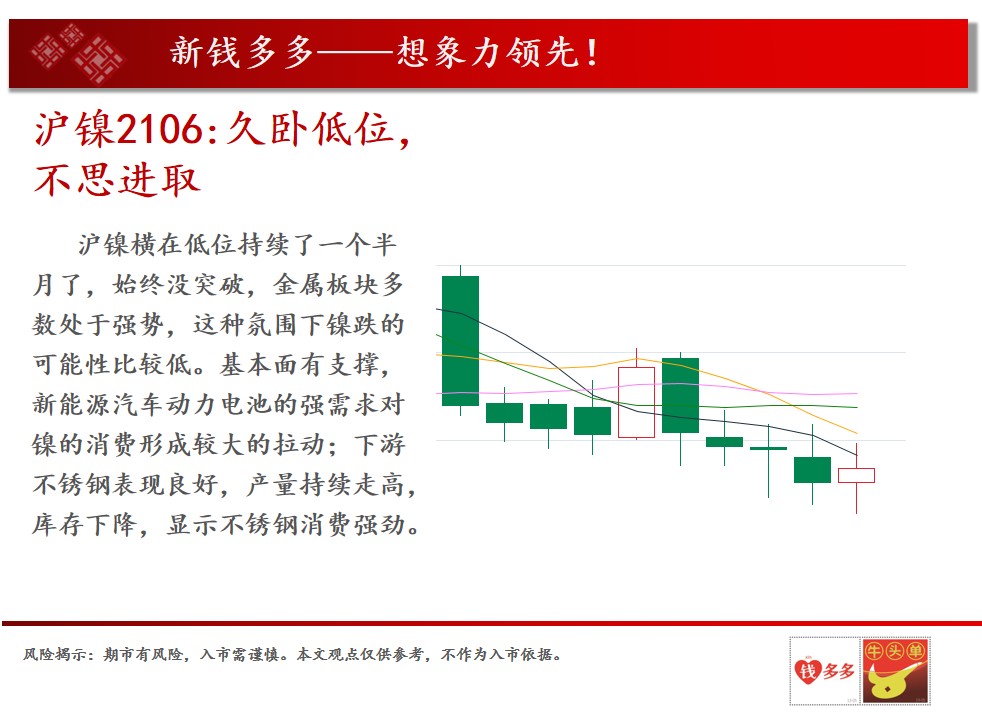 新钱多多——想象力领先！

沪镍2106:久卧低位，不思进取

沪镍横在低位持续了一个半月了，始终没突破，金属板块多数处于强势，这种氛围下镍跌的可能性比较低。基本面有支撑，新能源汽车动力电池的强需求对镍的消费形成较大的拉动；下游不锈钢表现良好，产量持续走高，库存下降，显示不锈钢消费强劲。

风险揭示：期市有风险，入市需谨慎。本文观点仅供参考，不作为入市依据。

钱多多

牛头单